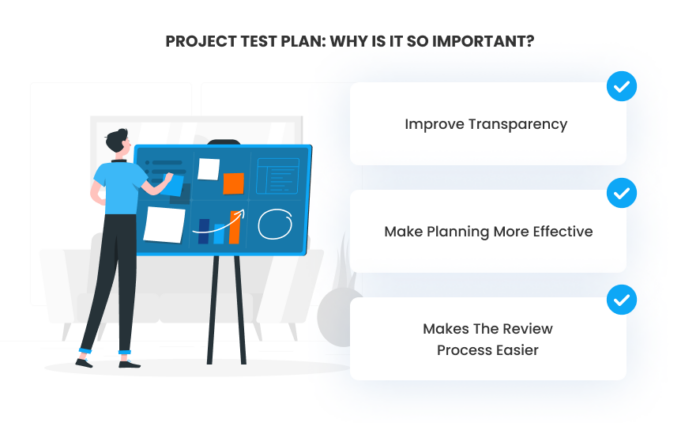 PROJECT TEST PLAN: WHY IS IT SO IMPORTANT?

Improve Transparency

Make Planning More Effective

Makes The Review Process Easier